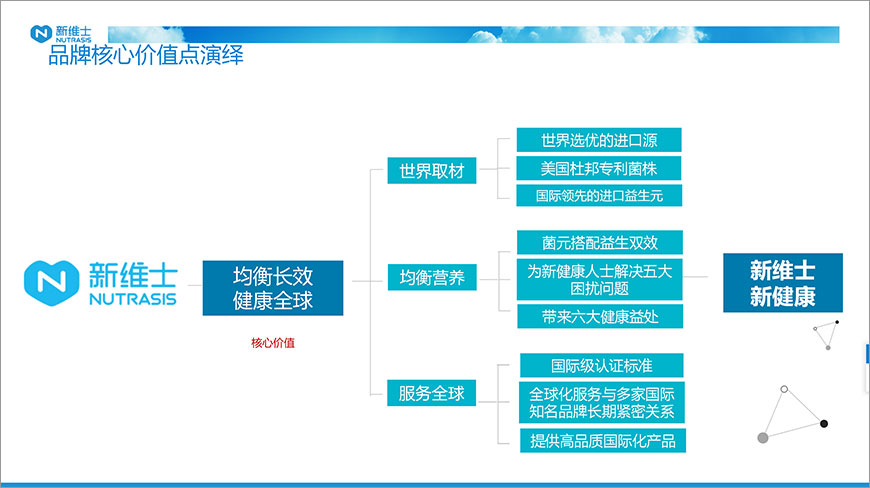 新维士 NUTRASIS

品牌核心价值点演绎

新维士 NUTRASIS

均衡长效
健康全球

核心价值

世界取材

世界选优的进口源

美国杜邦专利菌株

国际领先的进口益生元

均衡营养

菌元搭配益生双效

为新健康人士解决五大困扰问题

带来六大健康益处

服务全球

国际级认证标准

全球化服务与多家国际知名品牌长期紧密关系

提供高品质国际化产品

新维士
新健康